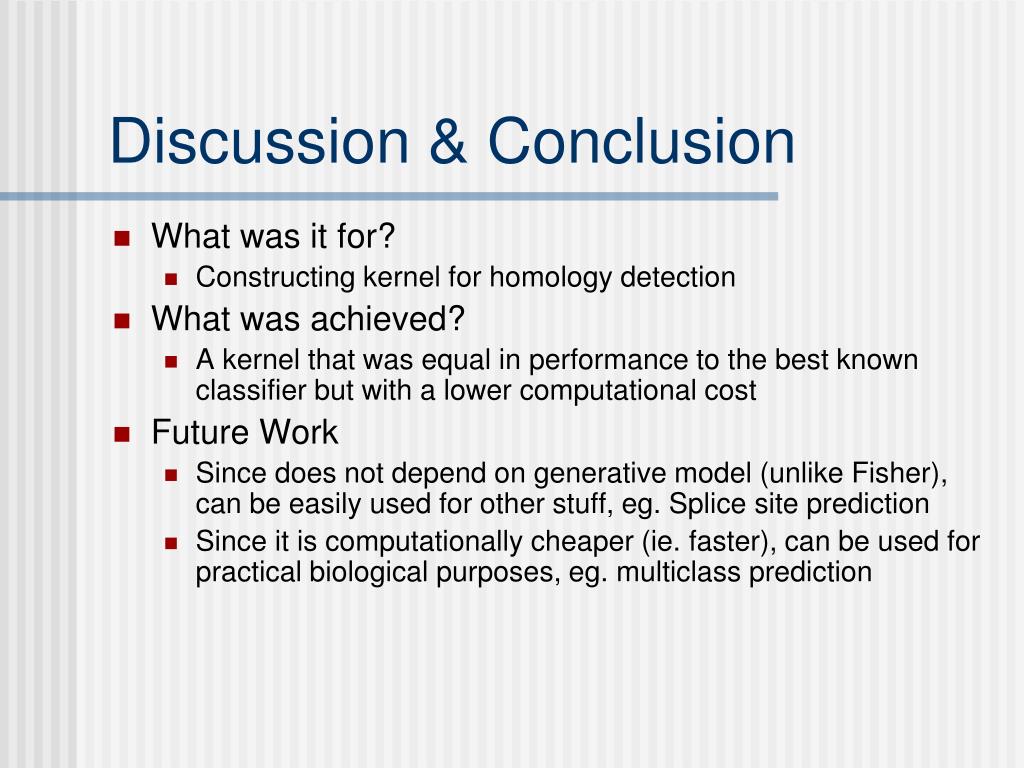 Discussion & Conclusion

What was it for?
Constructing kernel for homology detection
What was achieved?
A kernel that was equal in performance to the best known classifier but with a lower computational cost
Future Work
Since does not depend on generative model (unlike Fisher), can be easily used for other stuff, eg. Splice site prediction
Since it is computationally cheaper (ie. faster), can be used for practical biological purposes, eg. multiclass prediction